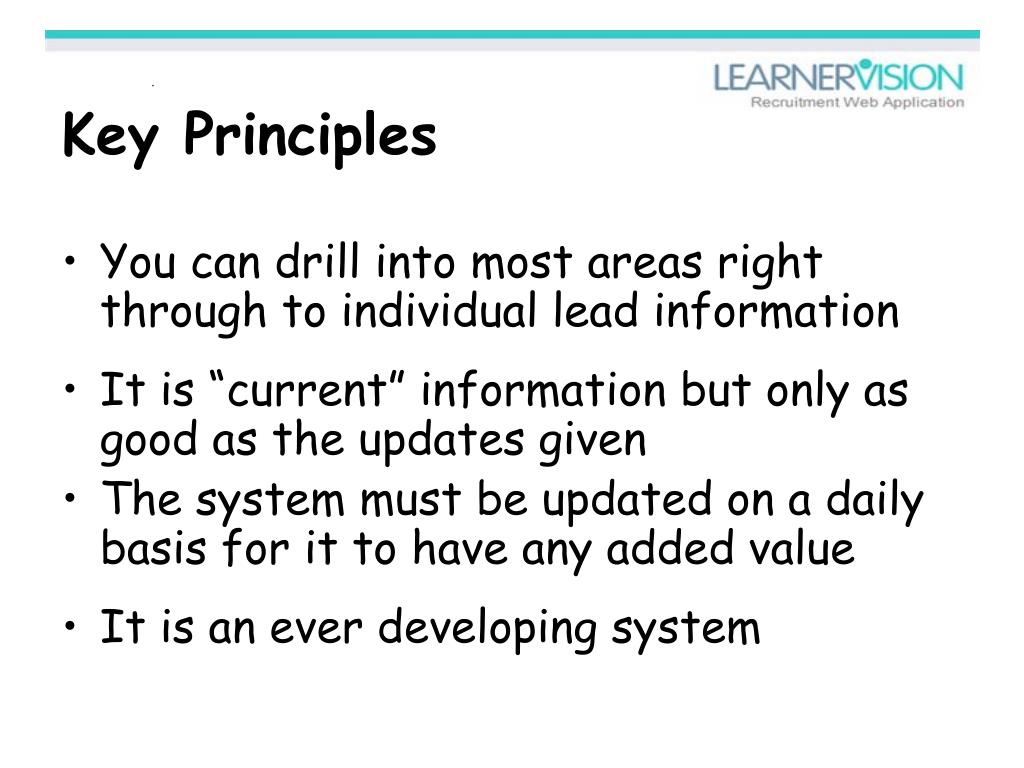 LEARNERVISION
Recruitment Web Application

Key Principles

• You can drill into most areas right through to individual lead information

• It is “current” information but only as good as the updates given

• The system must be updated on a daily basis for it to have any added value

• It is an ever developing system